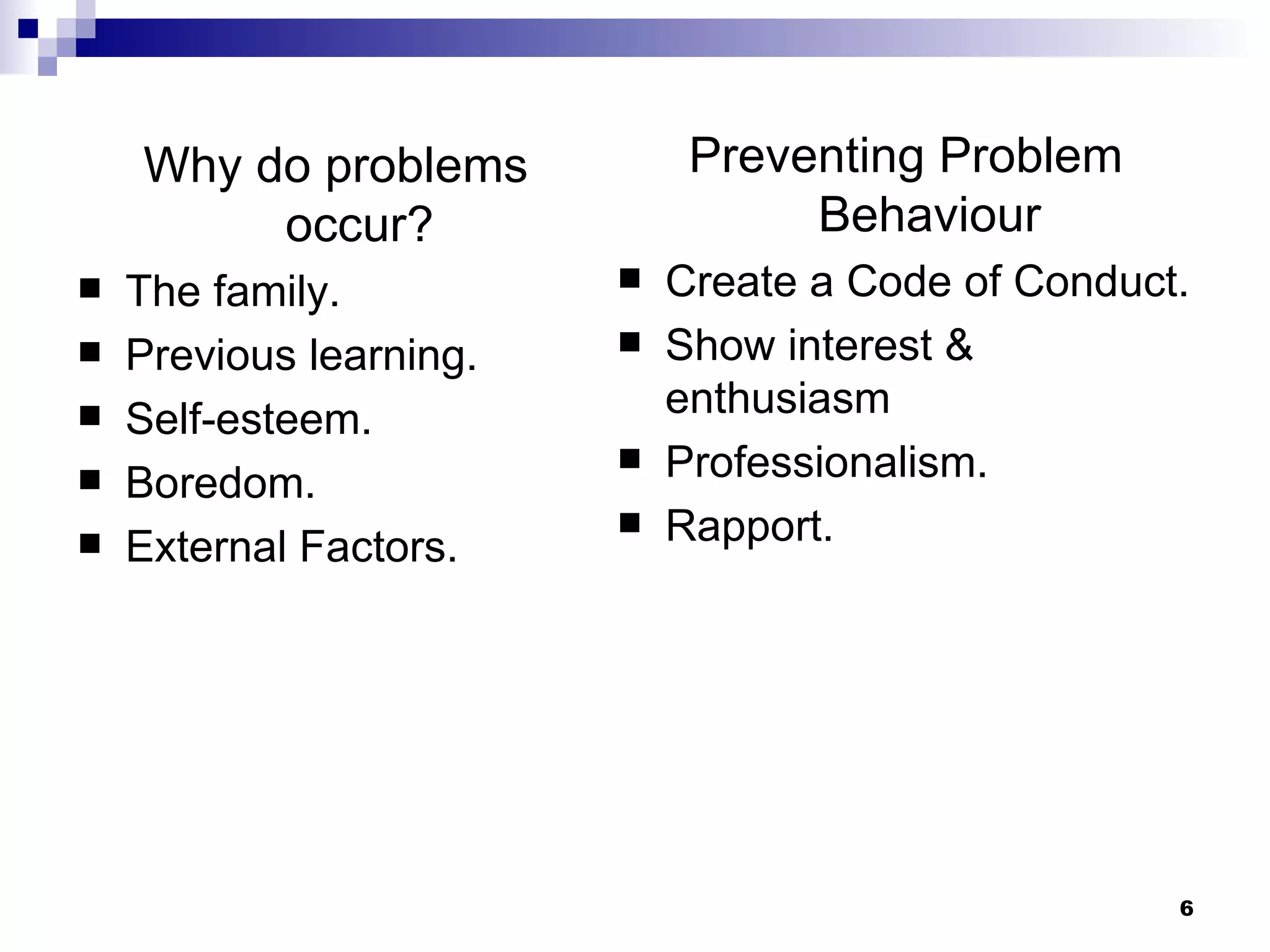 Why do problems occur?

- The family.
- Previous learning.
- Self-esteem.
- Boredom.
- External Factors.

Preventing Problem Behaviour

- Create a Code of Conduct.
- Show interest & enthusiasm
- Professionalism.
- Rapport.

6